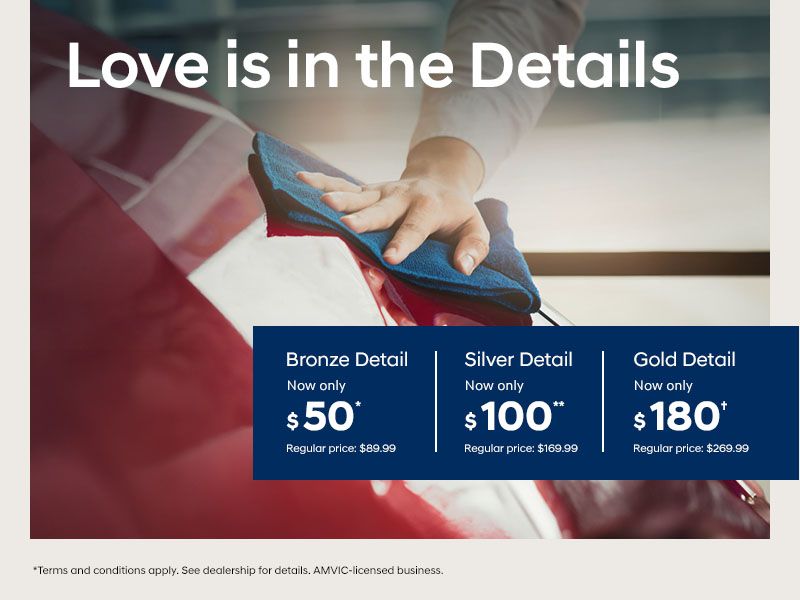 Love is in the Details

Bronze Detail
Now only
$50*
Regular price: $89.99

Silver Detail
Now only
$100**
Regular price: $169.99

Gold Detail
Now only
$180†
Regular price: $269.99

*Terms and conditions apply. See dealership for details. AMVIC-licensed business.